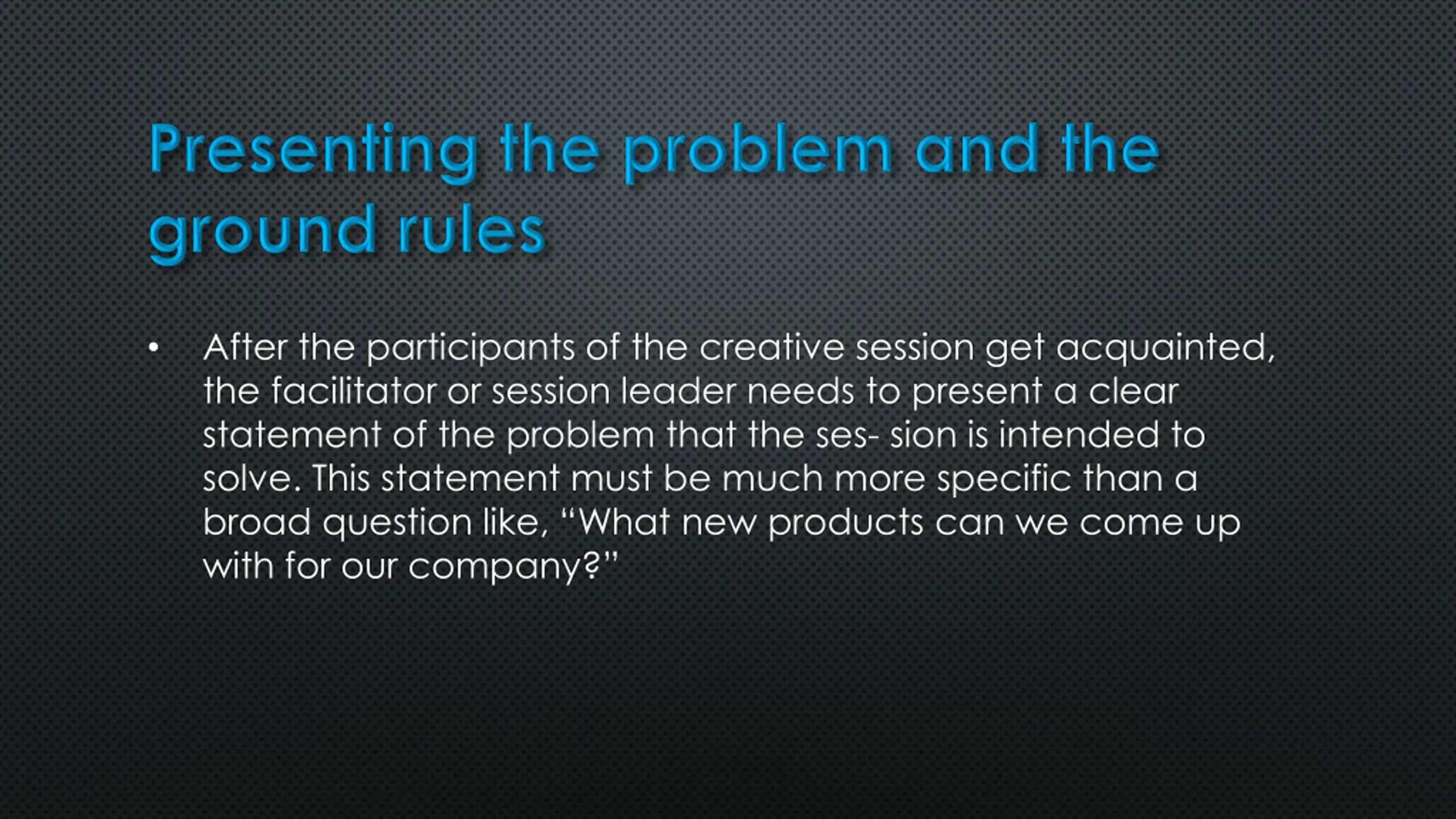 Presenting the problem and the ground rules

• After the participants of the creative session get acquainted, the facilitator or session leader needs to present a clear statement of the problem that the ses- sion is intended to solve. This statement must be much more specific than a broad question like, “What new products can we come up with for our company?”